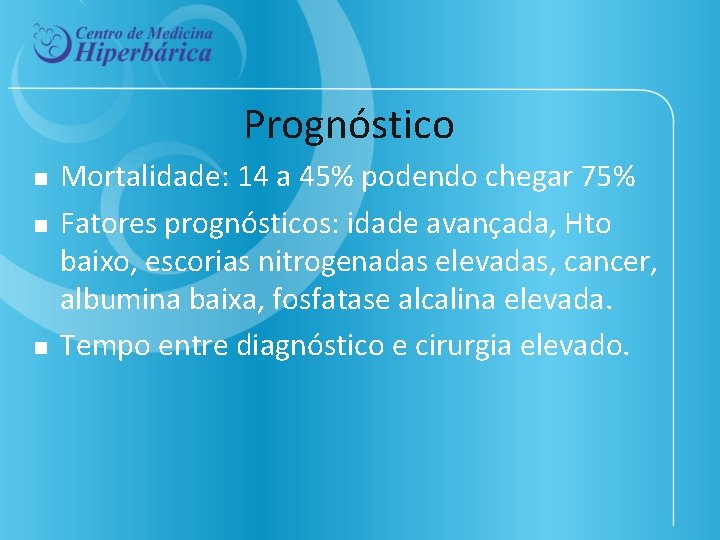 Centro de Medicina
Hiperbárica

Prognóstico

- Mortalidade: 14 a 45% podendo chegar 75%
- Fatores prognósticos: idade avançada, Hto baixo, escorias nitrogenadas elevadas, cancer, albumina baixa, fosfatase alcalina elevada.
- Tempo entre diagnóstico e cirurgia elevado.